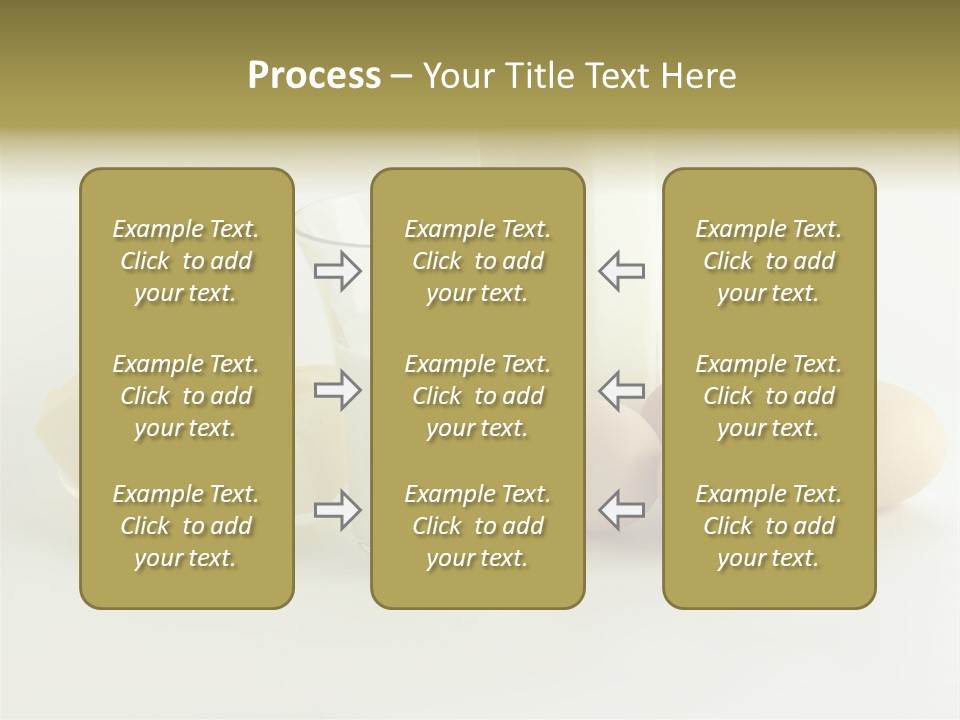 Process – Your Title Text Here

Example Text. Click to add your text.

Example Text. Click to add your text.

Example Text. Click to add your text.

Example Text. Click to add your text.

Example Text. Click to add your text.

Example Text. Click to add your text.

Example Text. Click to add your text.

Example Text. Click to add your text.

Example Text. Click to add your text.